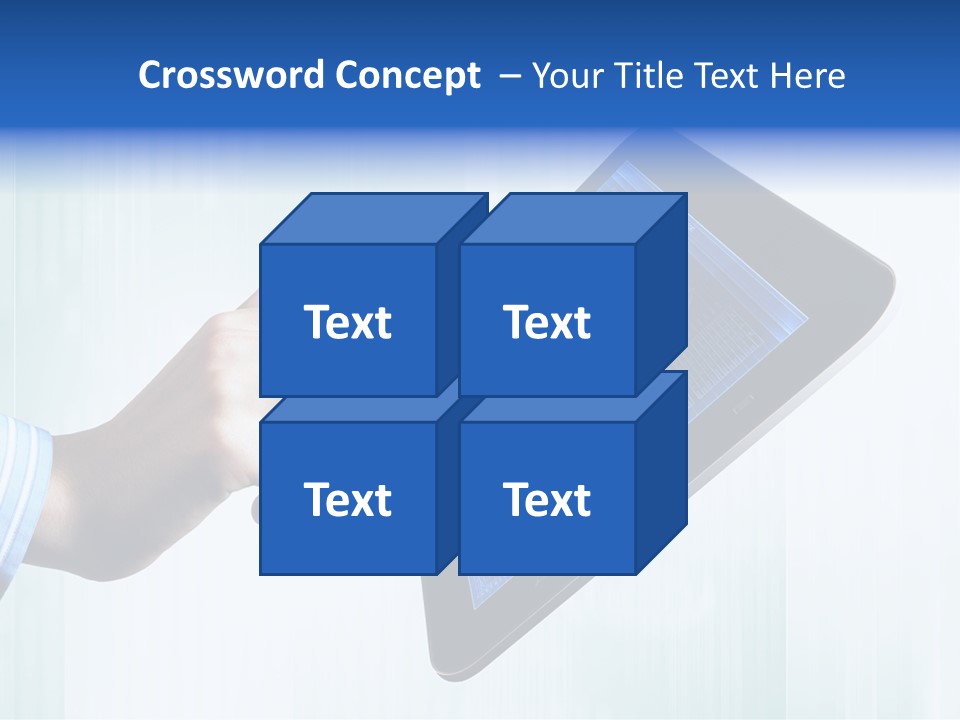 Crossword Concept – Your Title Text Here

Text

Text

Text

Text